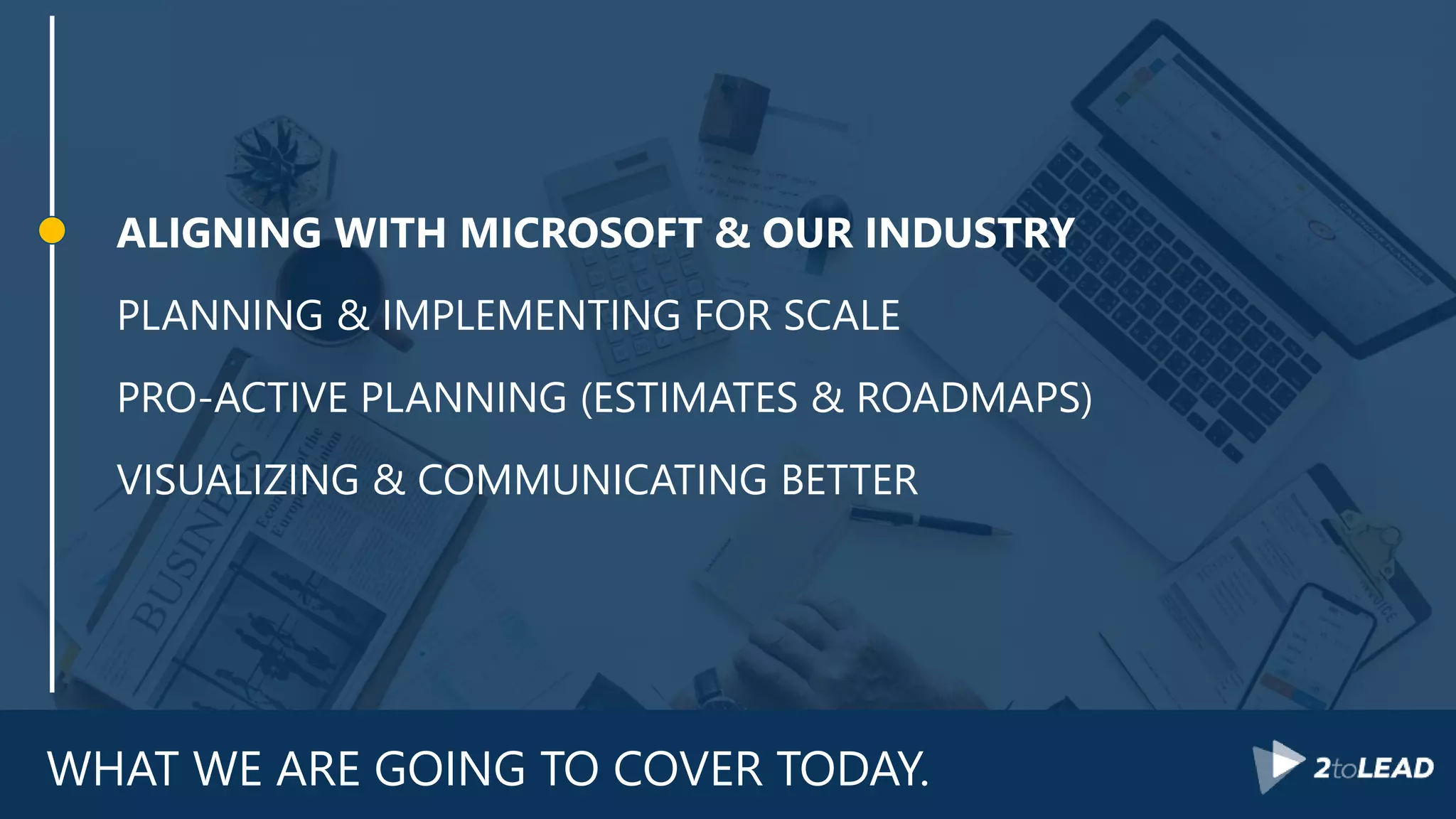 ALIGNING WITH MICROSOFT & OUR INDUSTRY

PLANNING & IMPLEMENTING FOR SCALE

PRO-ACTIVE PLANNING (ESTIMATES & ROADMAPS)

VISUALIZING & COMMUNICATING BETTER

WHAT WE ARE GOING TO COVER TODAY.

2toLEAD